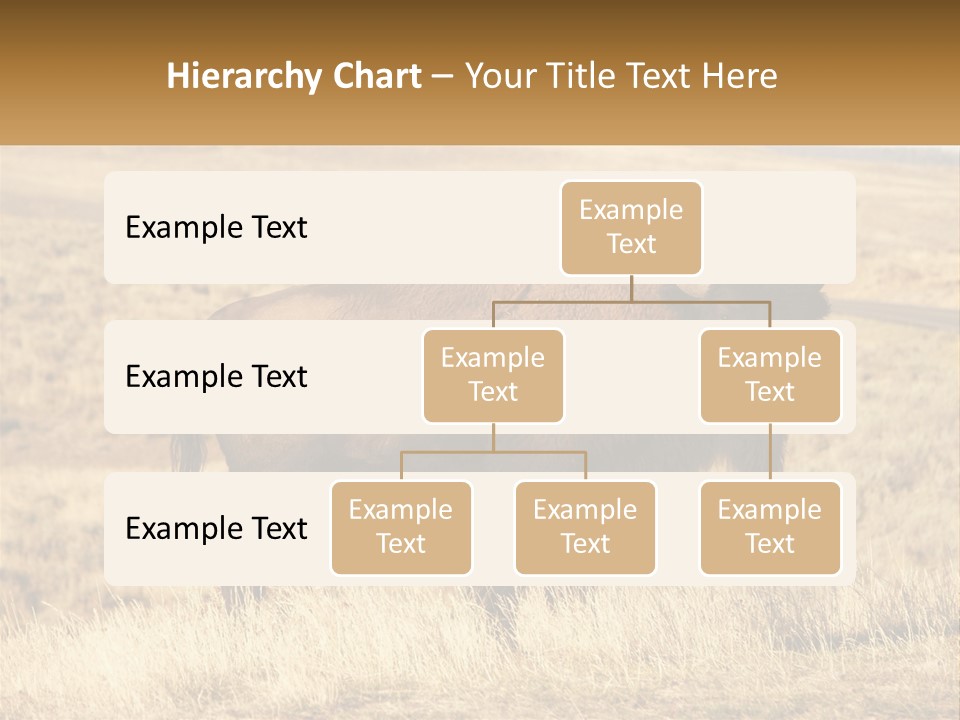 Hierarchy Chart – Your Title Text Here

Example Text

Example Text

Example Text

Example Text

Example Text

Example Text

Example Text

Example Text

Example Text